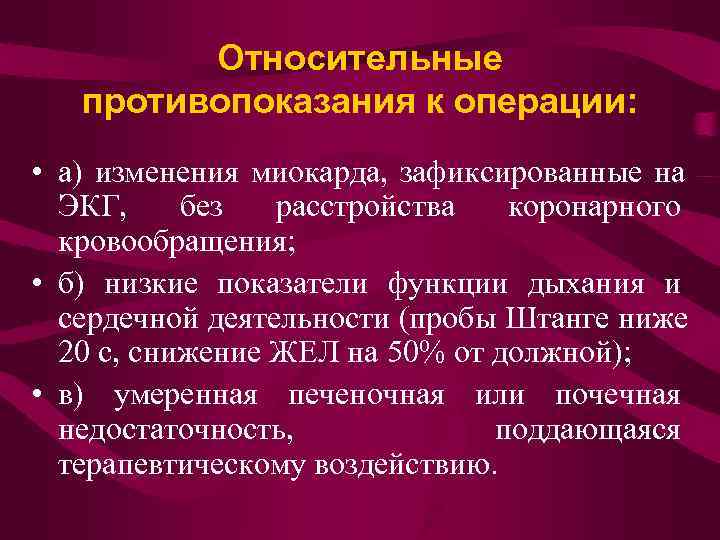 Относительные противопоказания к операции:

• а) изменения миокарда, зафиксированные на ЭКГ, без расстройства коронарного кровообращения;

• б) низкие показатели функции дыхания и сердечной деятельности (пробы Штанге ниже 20 с, снижение ЖЕЛ на 50% от должной);

• в) умеренная печеночная или почечная недостаточность, поддающаяся терапевтическому воздействию.